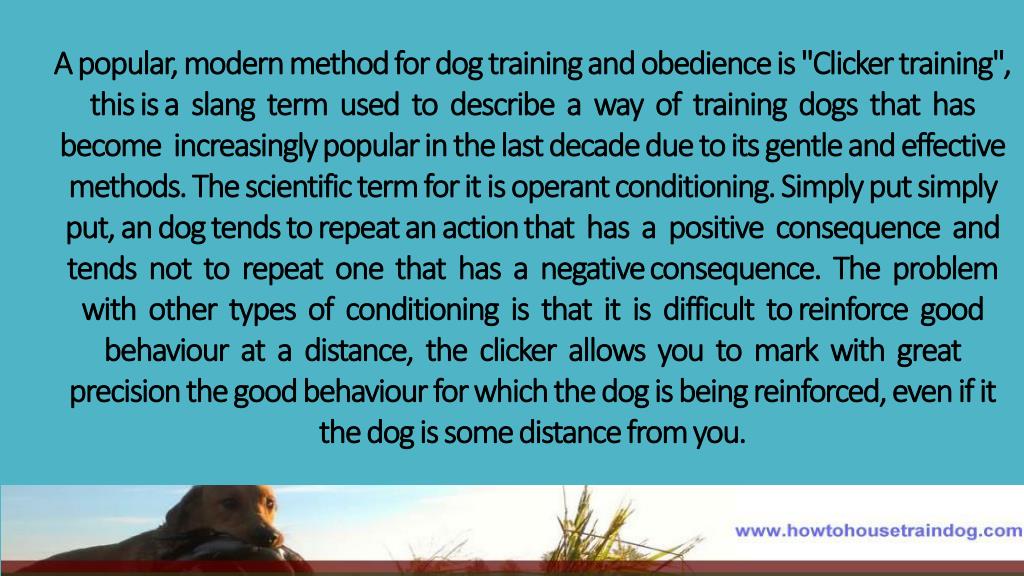 A popular, modern method for dog training and obedience is "Clicker training", this is a slang term used to describe a way of training dogs that has become increasingly popular in the last decade due to its gentle and effective methods. The scientific term for it is operant conditioning. Simply put simply put, an dog tends to repeat an action that has a positive consequence and tends not to repeat one that has a negative consequence. The problem with other types of conditioning is that it is difficult to reinforce good behaviour at a distance, the clicker allows you to mark with great precision the good behaviour for which the dog is being reinforced, even if it the dog is some distance from you.

www.howtohousetraindog.com